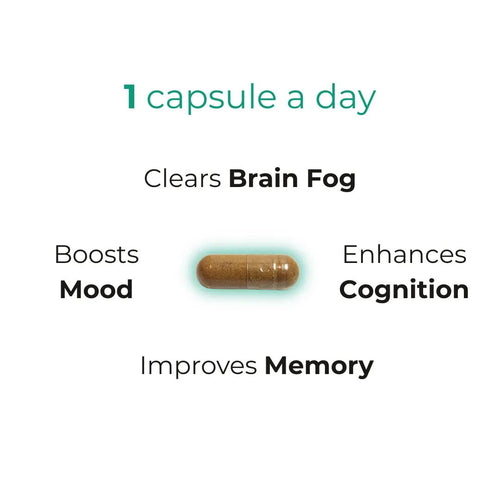 1 capsule a day

Clears Brain Fog

Boosts Mood

Enhances Cognition

Improves Memory